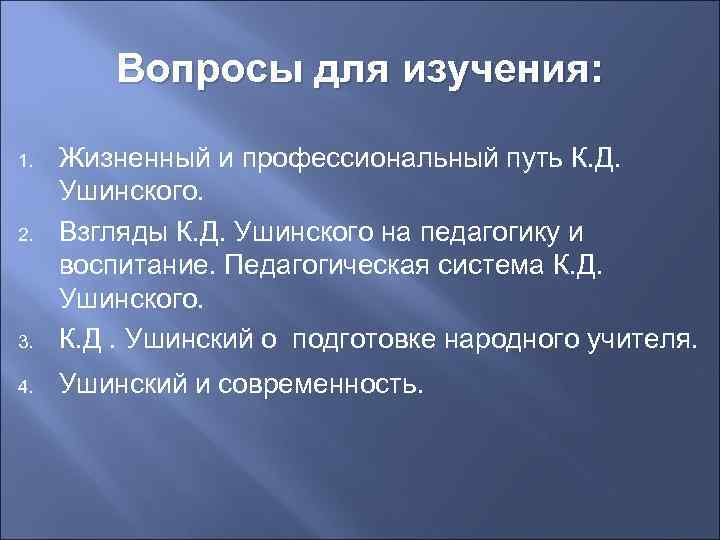 Вопросы для изучения:

1. Жизненный и профессиональный путь К.Д. Ушинского.
2. Взгляды К.Д. Ушинского на педагогику и воспитание. Педагогическая система К.Д. Ушинского.
3. К.Д . Ушинский о подготовке народного учителя.
4. Ушинский и современность.